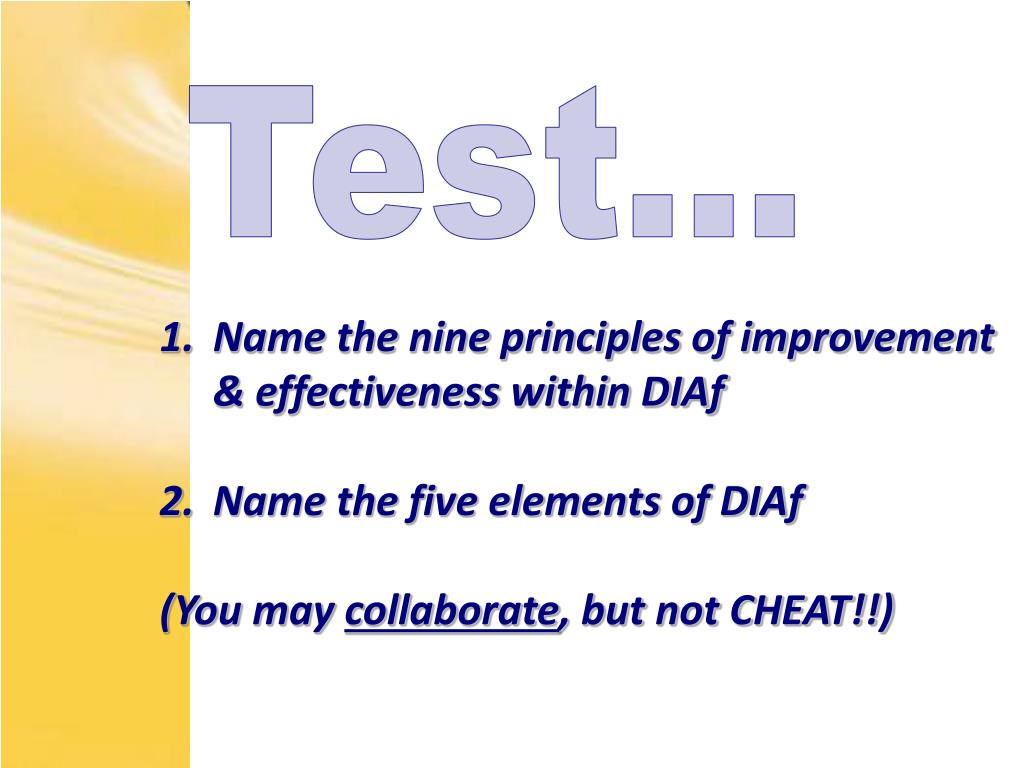 Test…

1. Name the nine principles of improvement & effectiveness within DIAf

2. Name the five elements of DIAf

(You may collaborate, but not CHEAT!!)